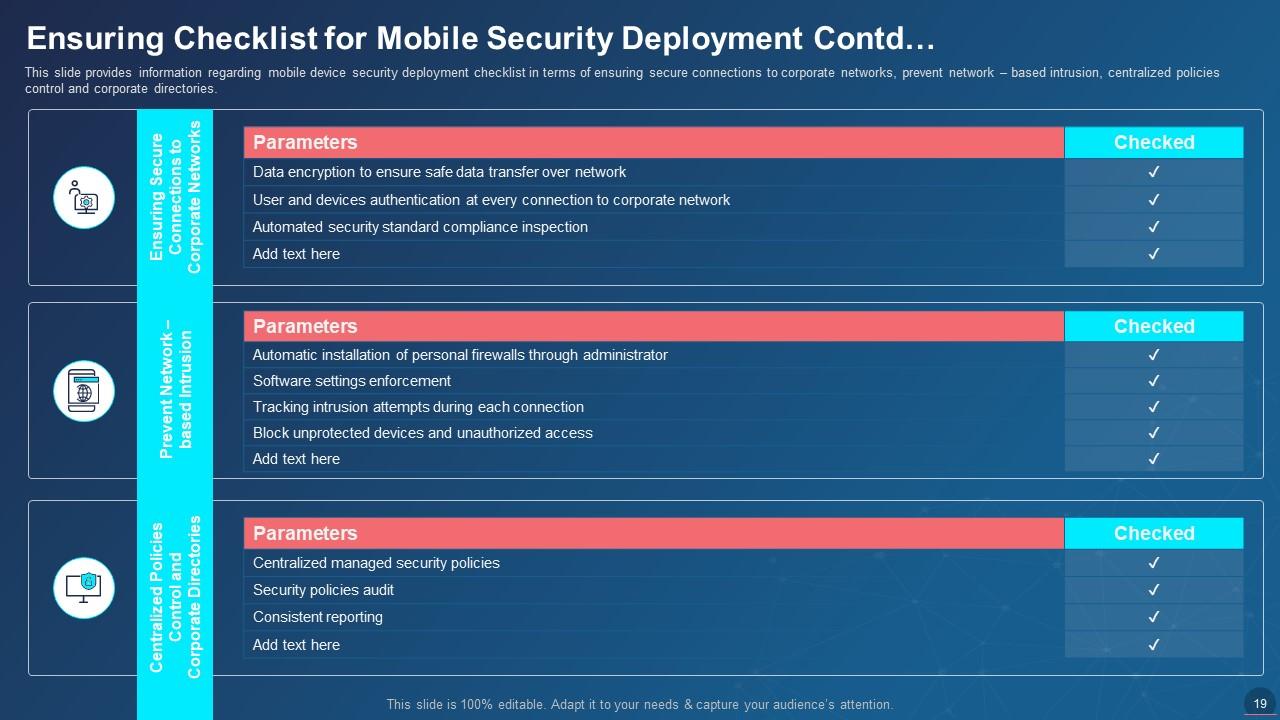 Ensuring Checklist for Mobile Security Deployment Contd…

This slide provides information regarding mobile device security deployment checklist in terms of ensuring secure connections to corporate networks, prevent network – based intrusion, centralized policies control and corporate directories.

Ensuring Secure Connections to Corporate Networks

| Parameters | Checked |
|---|---|
| Data encryption to ensure safe data transfer over network | ✓ |
| User and devices authentication at every connection to corporate network | ✓ |
| Automated security standard compliance inspection | ✓ |
| Add text here | ✓ |

Prevent Network – based Intrusion

| Parameters | Checked |
|---|---|
| Automatic installation of personal firewalls through administrator | ✓ |
| Software settings enforcement | ✓ |
| Tracking intrusion attempts during each connection | ✓ |
| Block unprotected devices and unauthorized access | ✓ |
| Add text here | ✓ |

Centralized Policies Control and Corporate Directories

| Parameters | Checked |
|---|---|
| Centralized managed security policies | ✓ |
| Security policies audit | ✓ |
| Consistent reporting | ✓ |
| Add text here | ✓ |

This slide is 100% editable. Adapt it to your needs & capture your audience's attention.

19